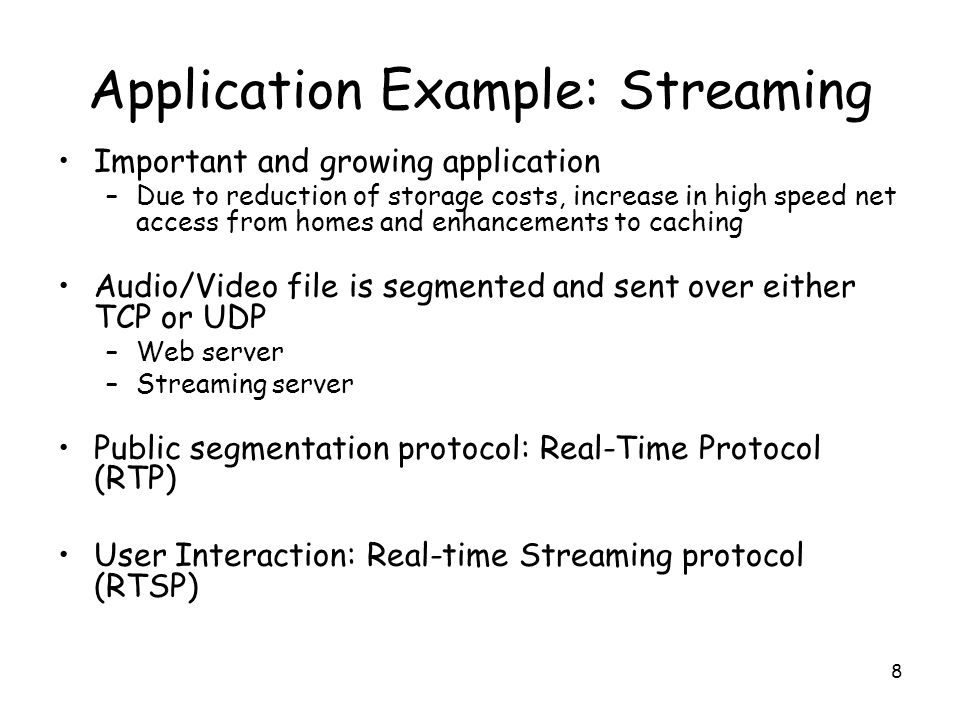 Application Example: Streaming

• Important and growing application
– Due to reduction of storage costs, increase in high speed net access from homes and enhancements to caching

• Audio/Video file is segmented and sent over either TCP or UDP
– Web server
– Streaming server

• Public segmentation protocol: Real-Time Protocol (RTP)

• User Interaction: Real-time Streaming protocol (RTSP)

8